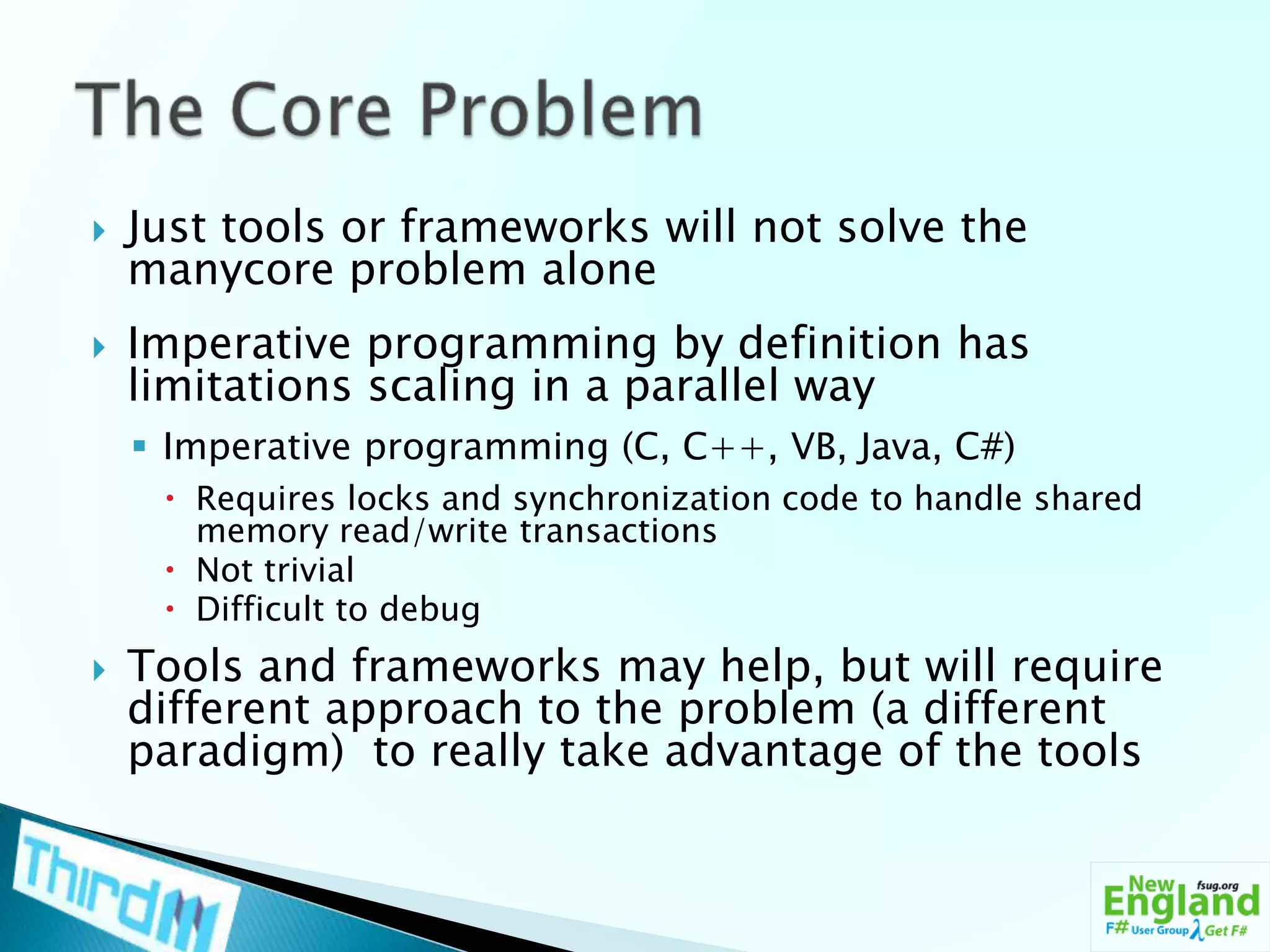 The Core Problem

Just tools or frameworks will not solve the manycore problem alone

Imperative programming by definition has limitations scaling in a parallel way

Imperative programming (C, C++, VB, Java, C#)

Requires locks and synchronization code to handle shared memory read/write transactions

Not trivial

Difficult to debug

Tools and frameworks may help, but will require different approach to the problem (a different paradigm)  to really take advantage of the tools

ThirdM

New England fsug.org F# User Group λ Get F#